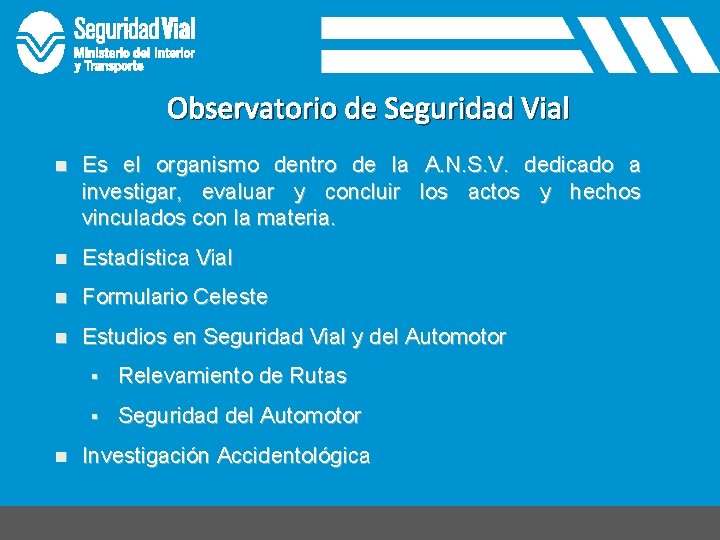 Seguridad Vial
Ministerio del Interior y Transporte

Observatorio de Seguridad Vial

Es el organismo dentro de la A.N.S.V. dedicado a investigar, evaluar y concluir los actos y hechos vinculados con la materia.

Estadística Vial

Formulario Celeste

Estudios en Seguridad Vial y del Automotor

Relevamiento de Rutas

Seguridad del Automotor

Investigación Accidentológica